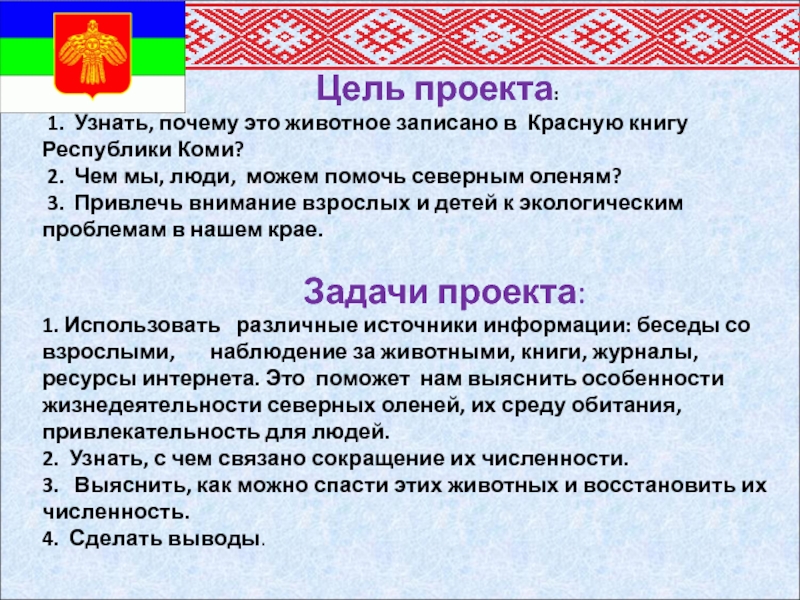 Цель проекта:

1. Узнать, почему это животное записано в Красную книгу Республики Коми?
2. Чем мы, люди, можем помочь северным оленям?
3. Привлечь внимание взрослых и детей к экологическим проблемам в нашем крае.

Задачи проекта:

1. Использовать различные источники информации: беседы со взрослыми, наблюдение за животными, книги, журналы, ресурсы интернета. Это поможет нам выяснить особенности жизнедеятельности северных оленей, их среду обитания, привлекательность для людей.
2. Узнать, с чем связано сокращение их численности.
3. Выяснить, как можно спасти этих животных и восстановить их численность.
4. Сделать выводы.